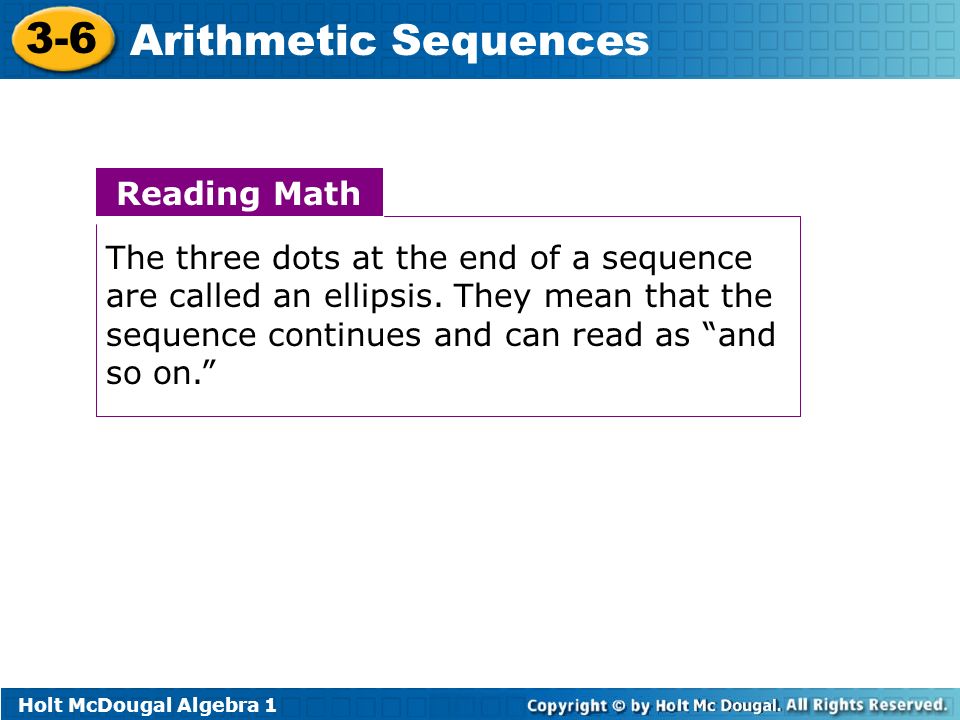 3-6 Arithmetic Sequences

Reading Math

The three dots at the end of a sequence are called an ellipsis. They mean that the sequence continues and can read as “and so on.”

Holt McDougal Algebra 1

Copyright © by Holt Mc Dougal. All Rights Reserved.